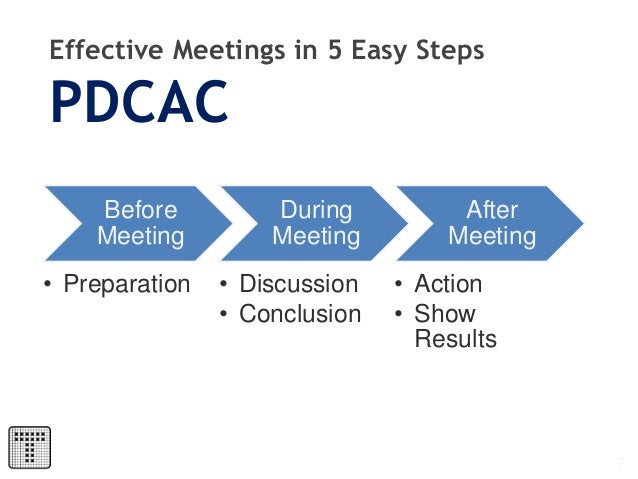 Effective Meetings in 5 Easy Steps
PDCAC

Before Meeting
• Preparation

During Meeting
• Discussion
• Conclusion

After Meeting
• Action
• Show Results

7